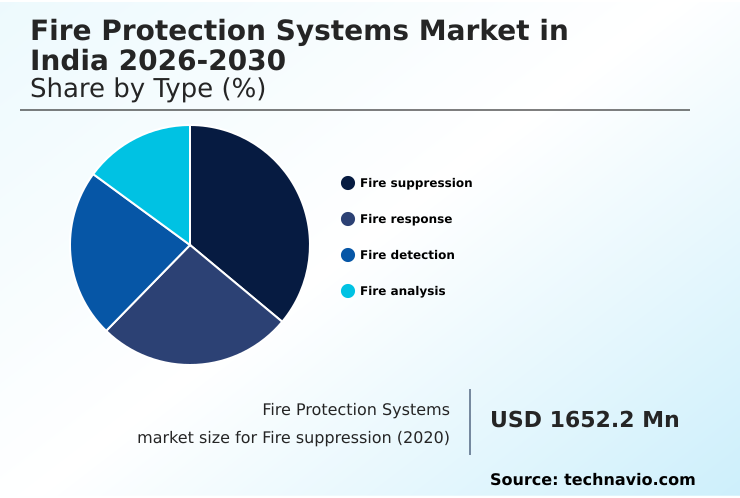 Fire Protection Systems Market in India 2026-2030
Share by Type (%)

Fire suppression
Fire response
Fire detection
Fire analysis

Fire Protection Systems market size for Fire suppression (2020)

USD 1652.2 Mn

Source: technavio.com